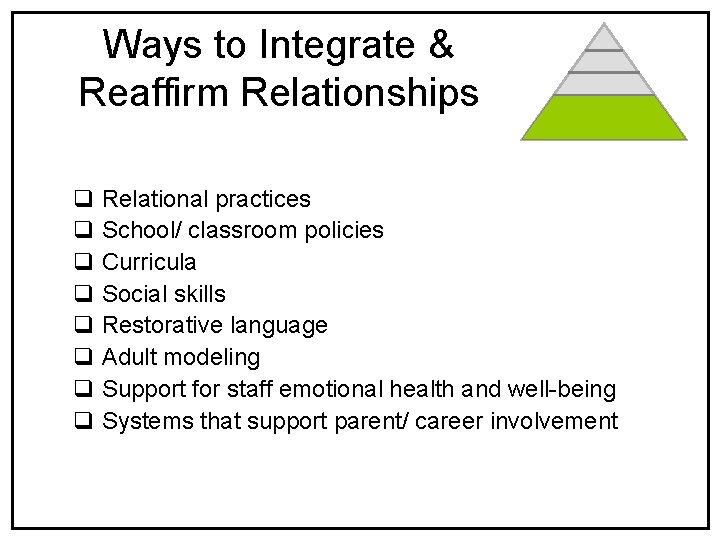 Ways to Integrate & Reaffirm Relationships

❑ Relational practices
❑ School/ classroom policies
❑ Curricula
❑ Social skills
❑ Restorative language
❑ Adult modeling
❑ Support for staff emotional health and well-being
❑ Systems that support parent/ career involvement